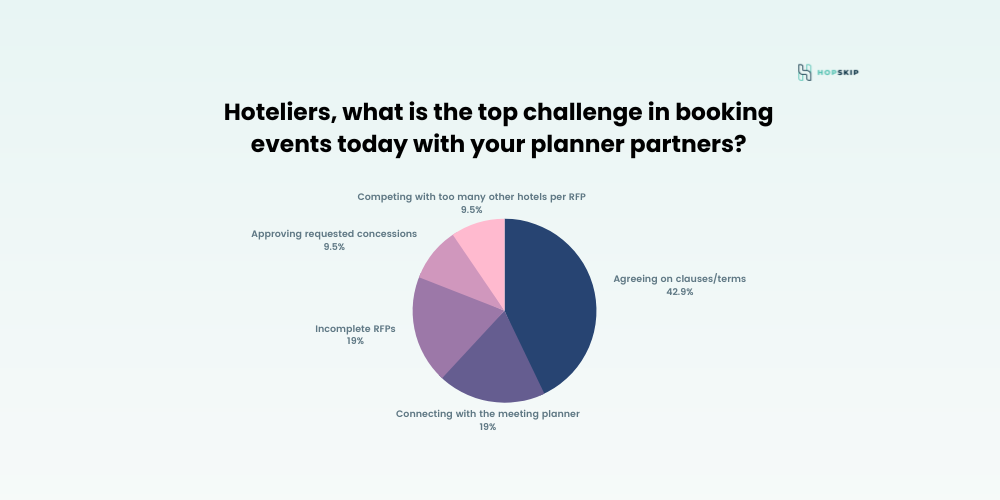 HOPSKIP

Hoteliers, what is the top challenge in booking events today with your planner partners?

Competing with too many other hotels per RFP
9.5%

Approving requested concessions
9.5%

Agreeing on clauses/terms
42.9%

Incomplete RFPs
19%

Connecting with the meeting planner
19%